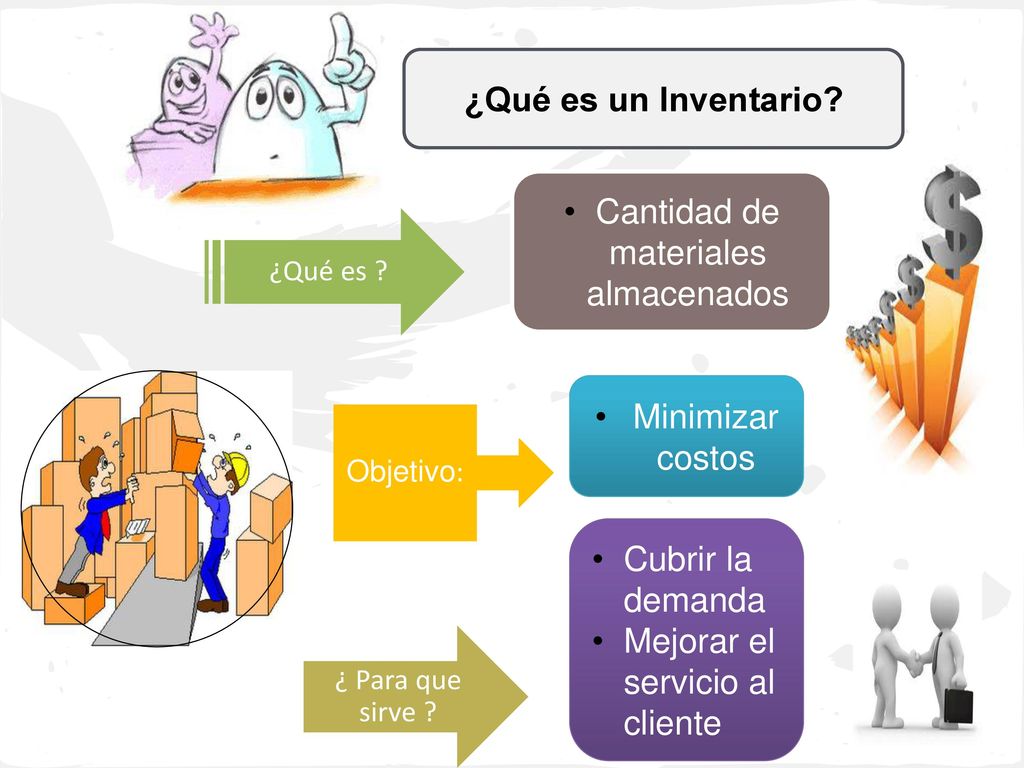 ¿Qué es un Inventario?

¿Qué es ?

• Cantidad de materiales almacenados

Objetivo:

• Minimizar costos

¿ Para que sirve ?

• Cubrir la demanda
• Mejorar el servicio al cliente